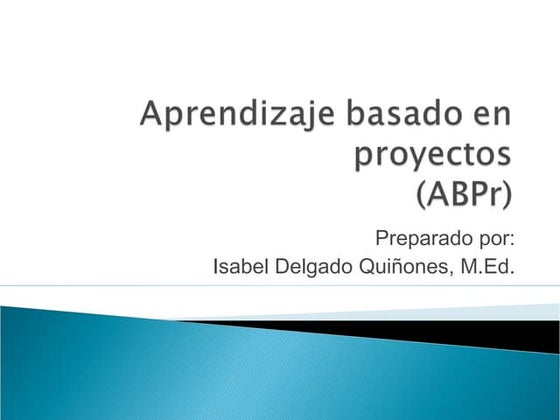 Aprendizaje basado en proyectos (ABPr)

Preparado por:
Isabel Delgado Quiñones, M.Ed.